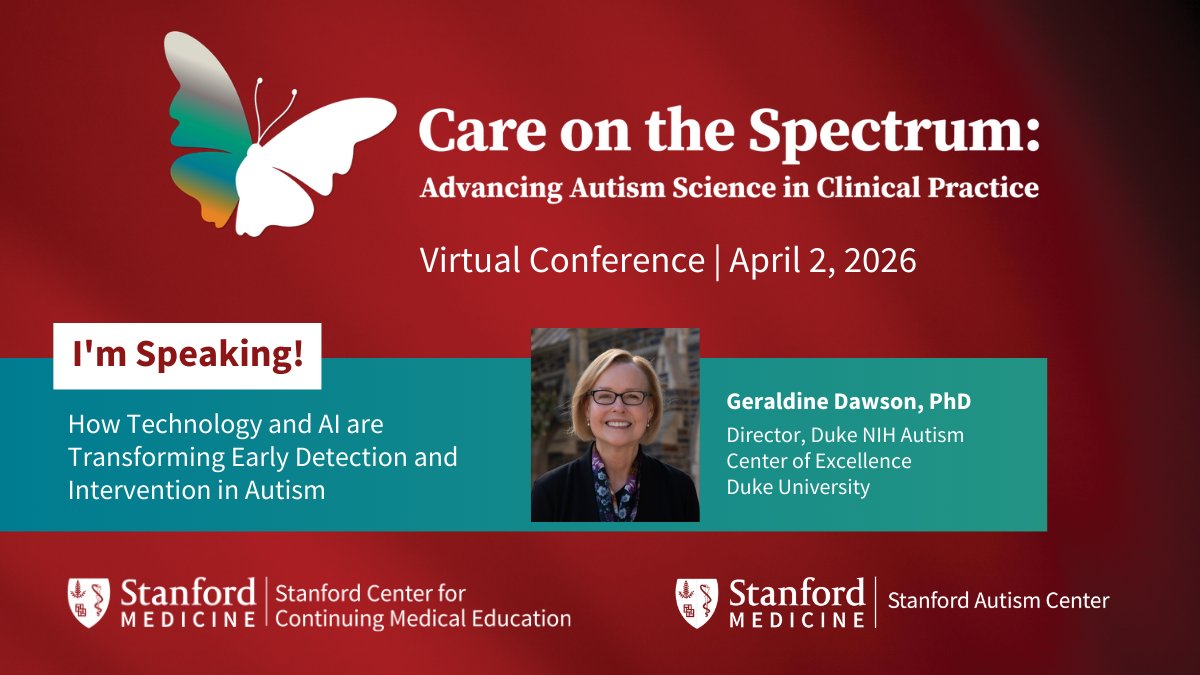 Care on the Spectrum:
Advancing Autism Science in Clinical Practice

Virtual Conference | April 2, 2026

I'm Speaking!

How Technology and AI are Transforming Early Detection and Intervention in Autism

Geraldine Dawson, PhD
Director, Duke NIH Autism Center of Excellence
Duke University

Stanford MEDICINE | Stanford Center for Continuing Medical Education

Stanford MEDICINE | Stanford Autism Center